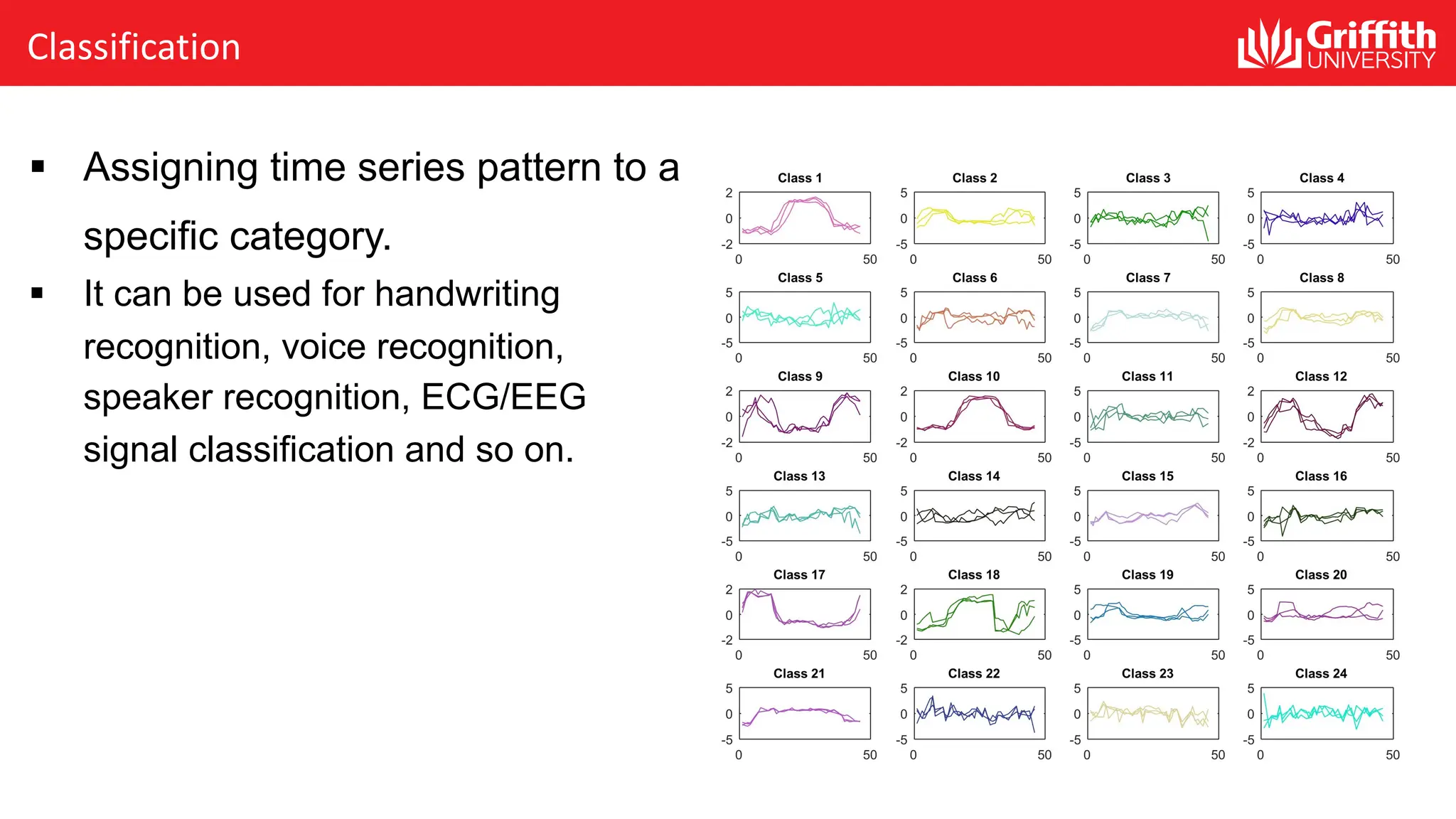 Classification

Griffith UNIVERSITY

▪ Assigning time series pattern to a specific category.

▪ It can be used for handwriting recognition, voice recognition, speaker recognition, ECG/EEG signal classification and so on.

Class 1
2
0
-2
0 50

Class 2
5
0
-5
0 50

Class 3
5
0
-5
0 50

Class 4
5
0
-5
0 50

Class 5
5
0
-5
0 50

Class 6
5
0
-5
0 50

Class 7
5
0
-5
0 50

Class 8
5
0
-5
0 50

Class 9
2
0
-2
0 50

Class 10
2
0
-2
0 50

Class 11
5
0
-5
0 50

Class 12
2
0
-2
0 50

Class 13
5
0
-5
0 50

Class 14
5
0
-5
0 50

Class 15
5
0
-5
0 50

Class 16
5
0
-5
0 50

Class 17
2
0
-2
0 50

Class 18
2
0
-2
0 50

Class 19
5
0
-5
0 50

Class 20
5
0
-5
0 50

Class 21
5
0
-5
0 50

Class 22
5
0
-5
0 50

Class 23
5
0
-5
0 50

Class 24
5
0
-5
0 50